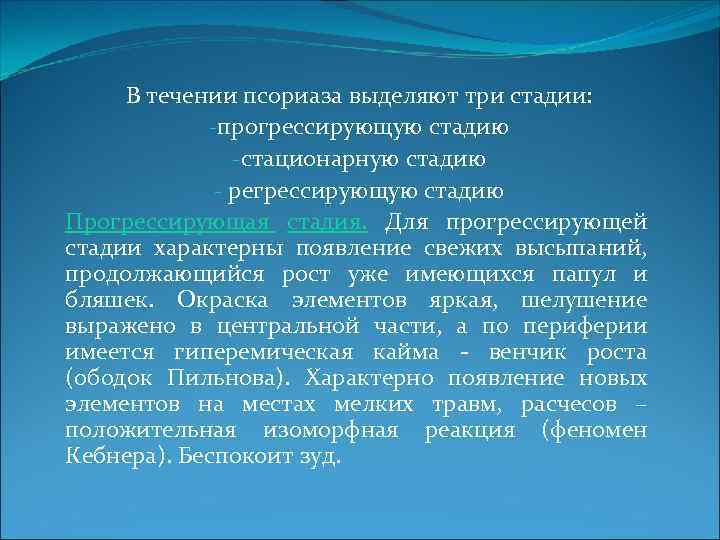 В течении псориаза выделяют три стадии:
-прогрессирующую стадию
-стационарную стадию
- регрессирующую стадию

Прогрессирующая стадия. Для прогрессирующей стадии характерны появление свежих высыпаний, продолжающийся рост уже имеющихся папул и бляшек. Окраска элементов яркая, шелушение выражено в центральной части, а по периферии имеется гиперемическая кайма - венчик роста (ободок Пильнова). Характерно появление новых элементов на местах мелких травм, расчесов – положительная изоморфная реакция (феномен Кебнера). Беспокоит зуд.